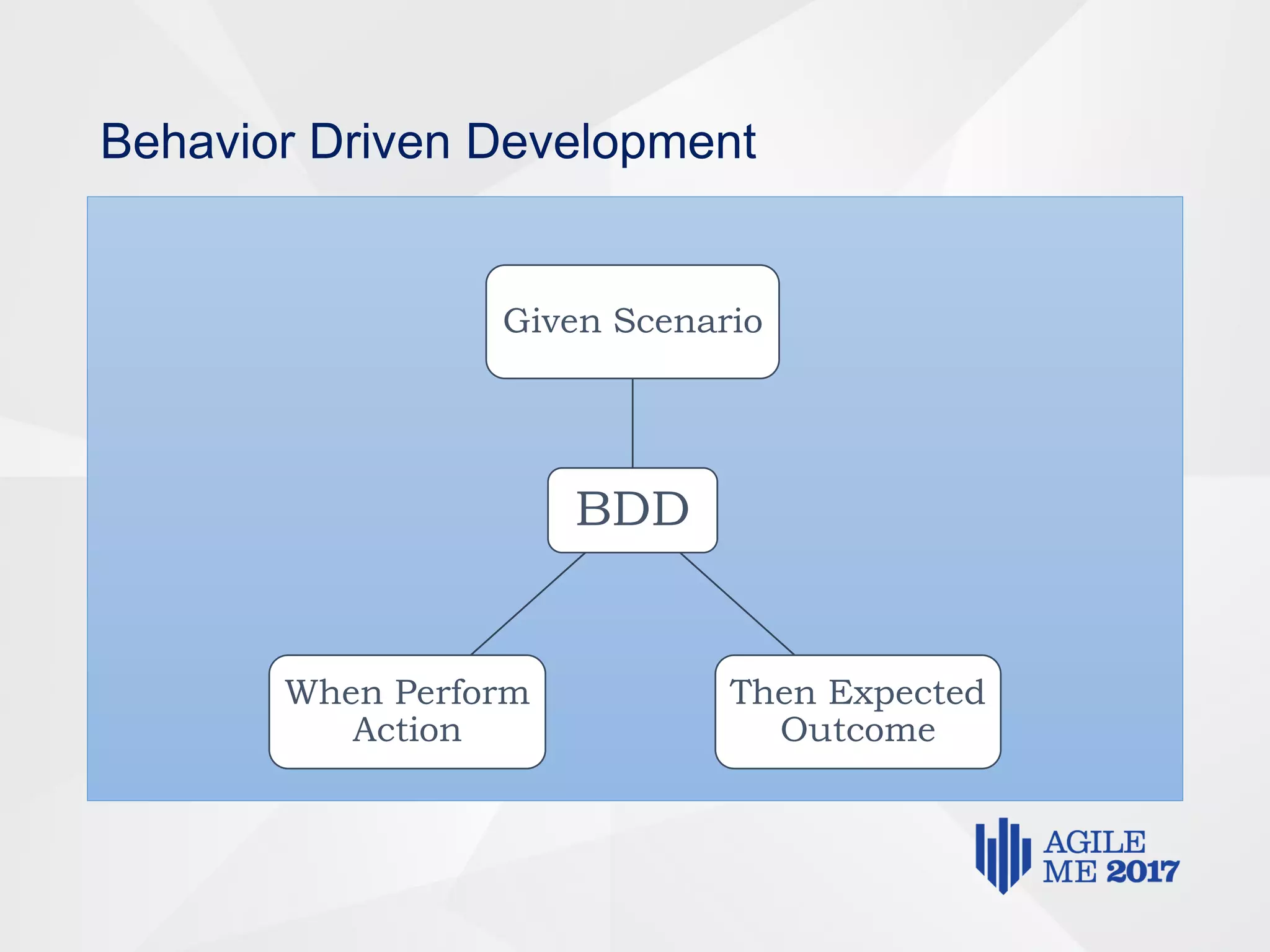 Behavior Driven Development

Given Scenario

BDD

When Perform Action

Then Expected Outcome

AGILE ME 2017